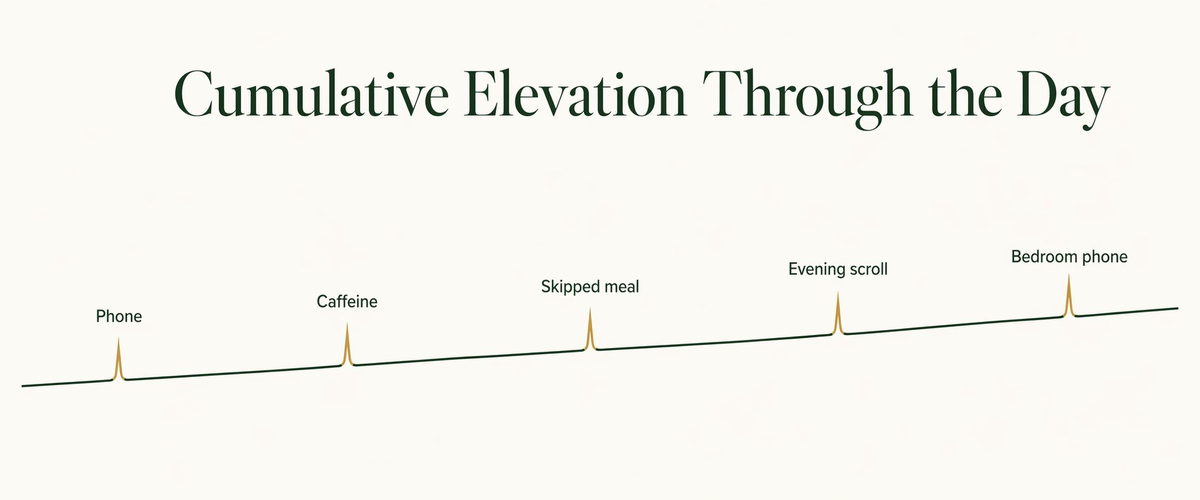 Cumulative Elevation Through the Day

Phone

Caffeine

Skipped meal

Evening scroll

Bedroom phone